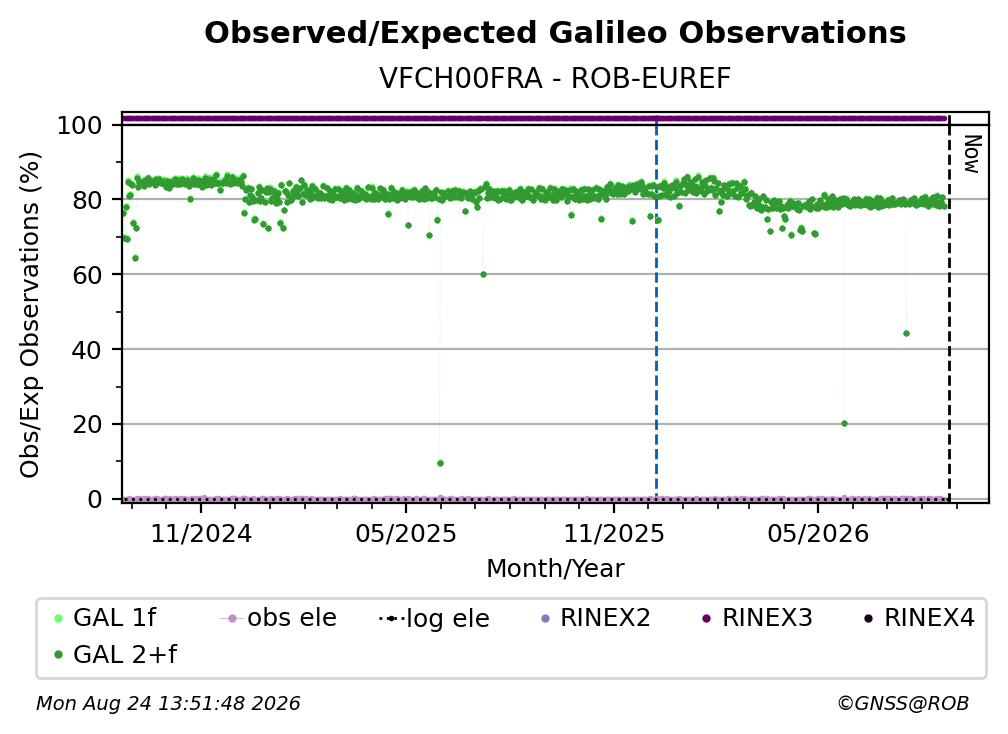 Observed/Expected Galileo Observations
VFCH00FRA - ROB-EUREF

Obs/Exp Observations (%)
100
80
60
40
20
0

Now

11/2024
05/2025
11/2025
05/2026
Month/Year

GAL 1f
obs ele
log ele
RINEX2
RINEX3
RINEX4
GAL 2+f

Mon Aug 24 13:51:48 2026
©GNSS@ROB